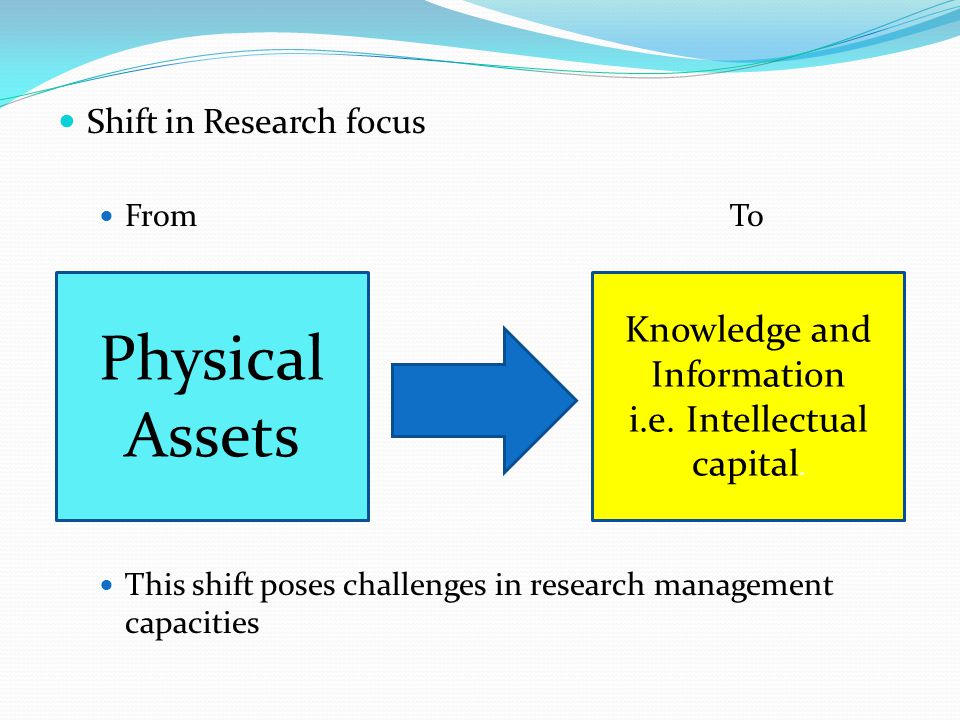 Shift in Research focus

From To

Physical Assets

Knowledge and Information i.e. Intellectual capital.

This shift poses challenges in research management capacities